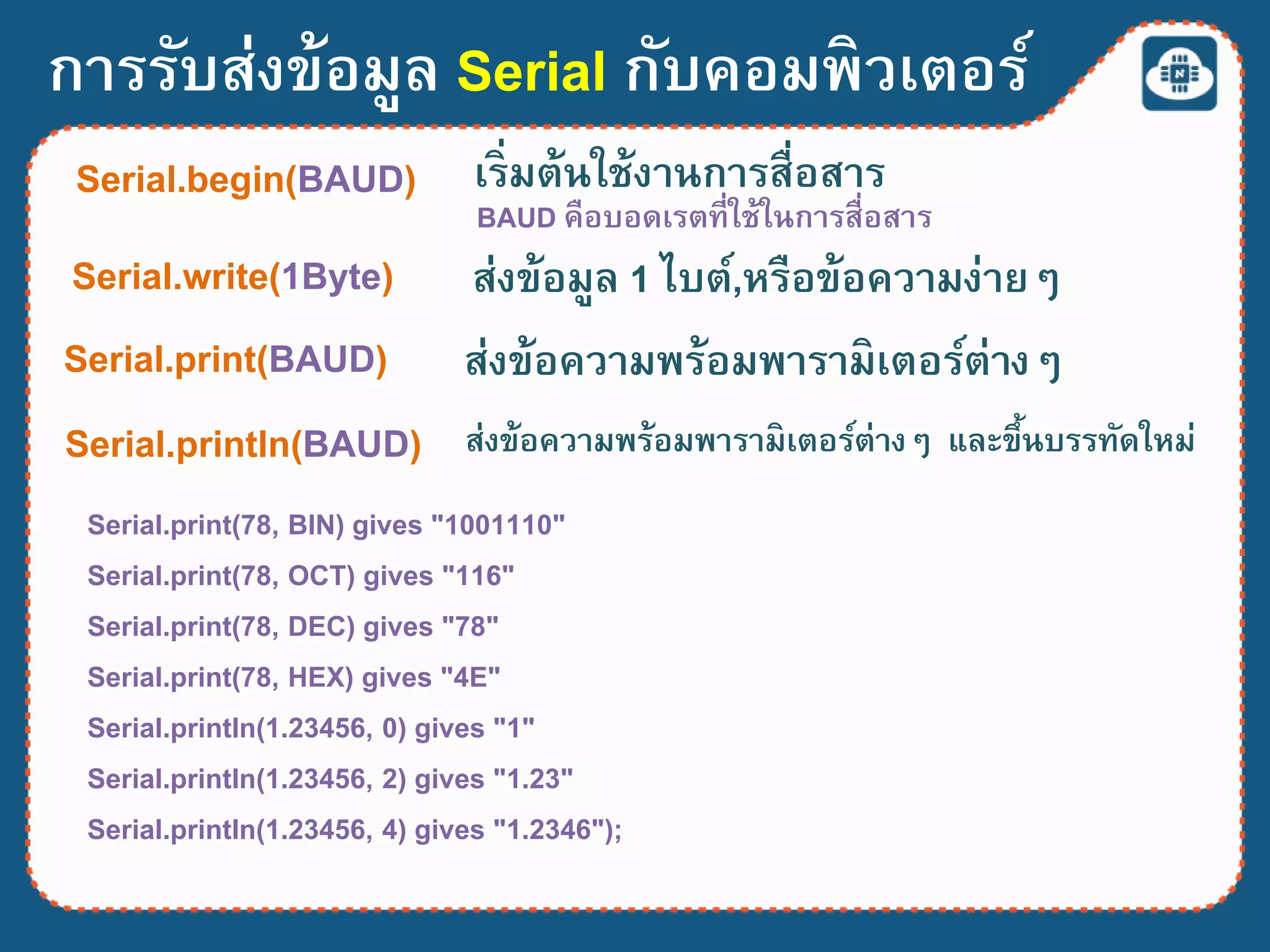 การรับส่งข้อมูล Serial กับคอมพิวเตอร์

Serial.begin(BAUD) เริ่มต้นใช้งานการสื่อสาร
BAUD คือบอดเรตที่ใช้ในการสื่อสาร

Serial.write(1Byte) ส่งข้อมูล 1 ไบต์,หรือข้อความง่าย ๆ

Serial.print(BAUD) ส่งข้อความพร้อมพารามิเตอร์ต่าง ๆ

Serial.println(BAUD) ส่งข้อความพร้อมพารามิเตอร์ต่าง ๆ และขึ้นบรรทัดใหม่

Serial.print(78, BIN) gives "1001110"

Serial.print(78, OCT) gives "116"

Serial.print(78, DEC) gives "78"

Serial.print(78, HEX) gives "4E"

Serial.println(1.23456, 0) gives "1"

Serial.println(1.23456, 2) gives "1.23"

Serial.println(1.23456, 4) gives "1.2346");